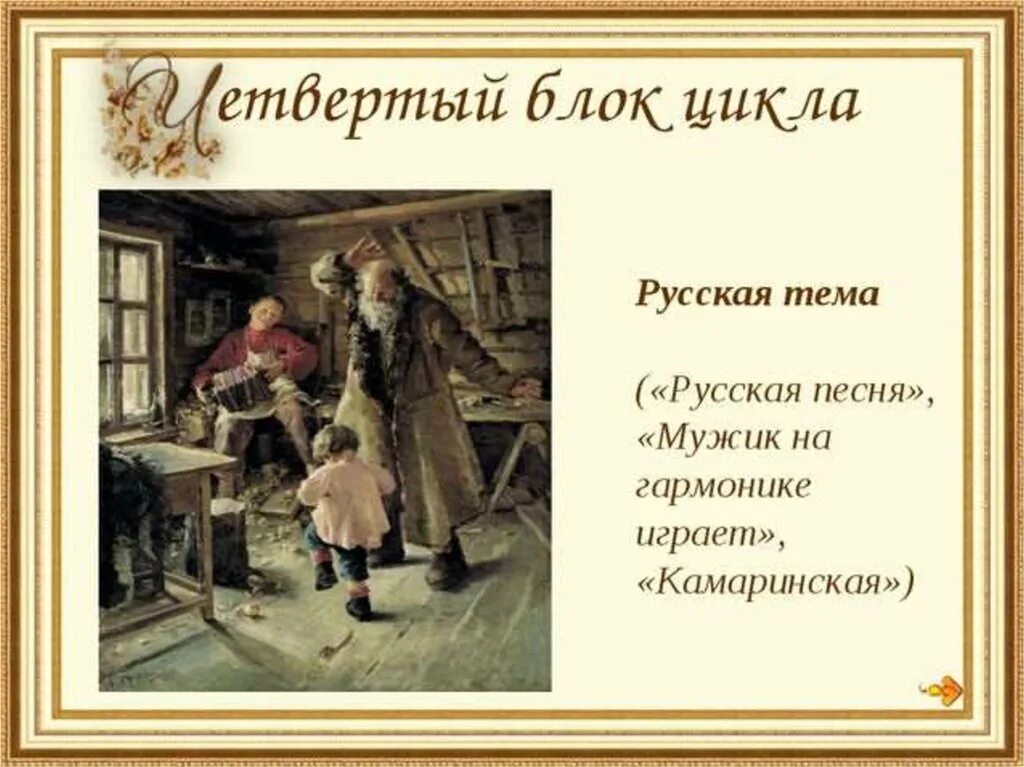 Четвертый блок цикла

Русская тема

(«Русская песня», «Мужик на гармонике играет», «Камаринская»)